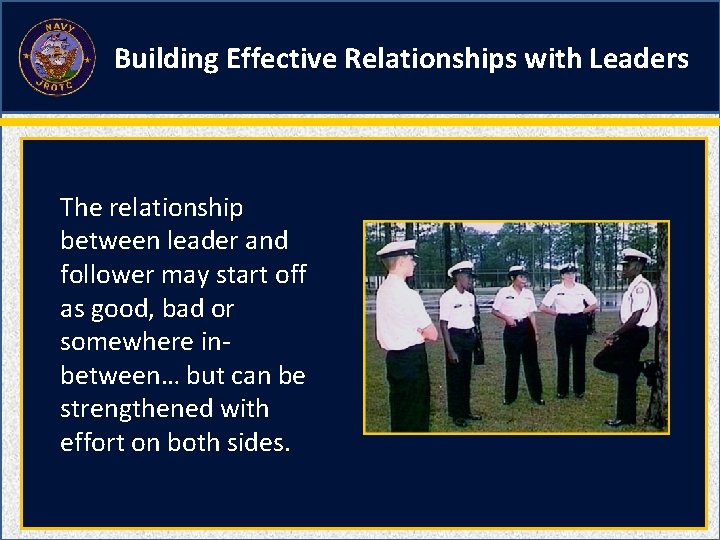 NAVY
JROTC

Building Effective Relationships with Leaders

The relationship between leader and follower may start off as good, bad or somewhere in-between… but can be strengthened with effort on both sides.